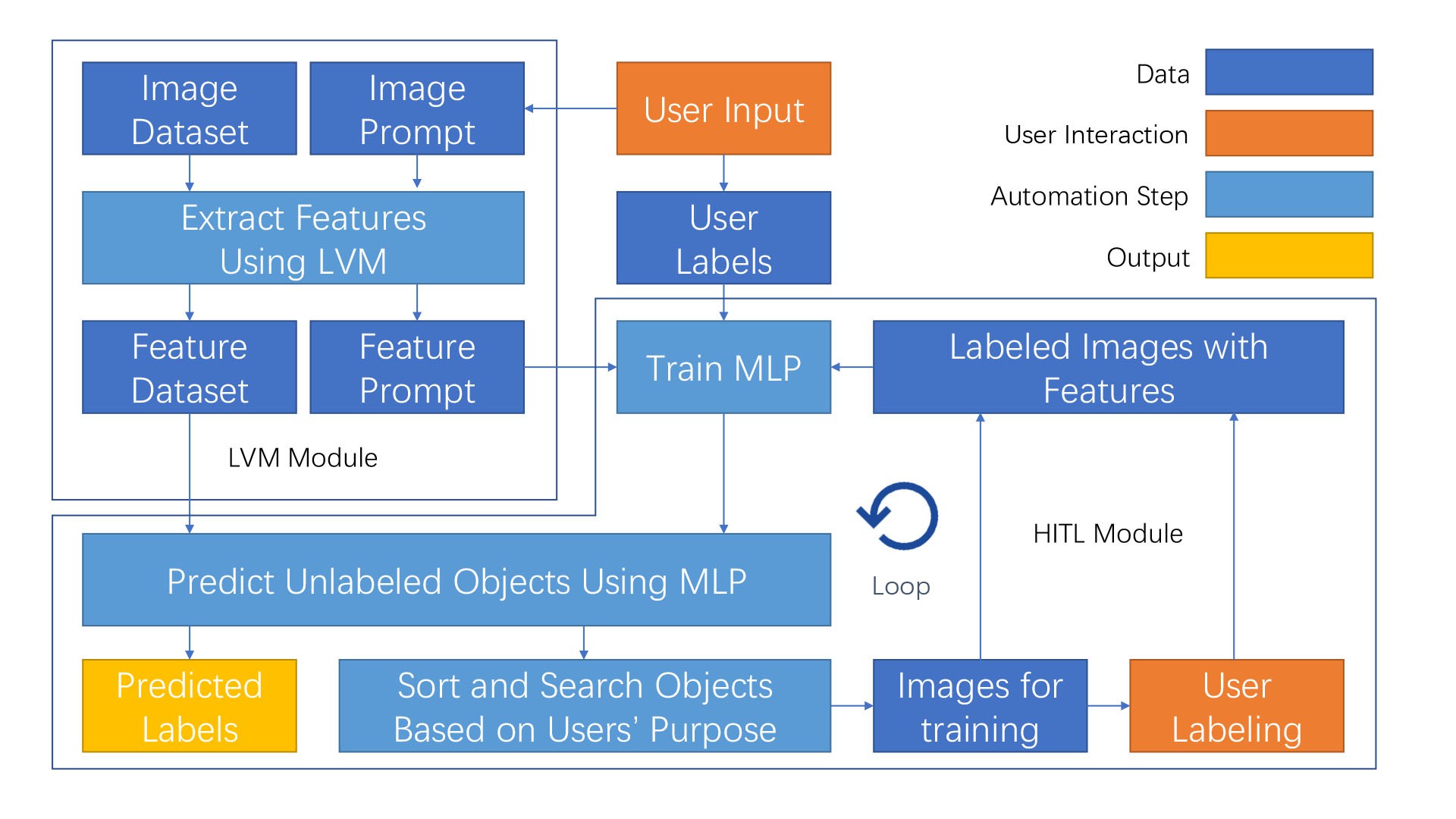 Image Dataset

Image Prompt

User Input

Data

User Interaction

Automation Step

Output

Extract Features Using LVM

User Labels

Feature Dataset

Feature Prompt

Train MLP

Labeled Images with Features

LVM Module

Loop

HITL Module

Predict Unlabeled Objects Using MLP

Predicted Labels

Sort and Search Objects Based on Users' Purpose

Images for training

User Labeling